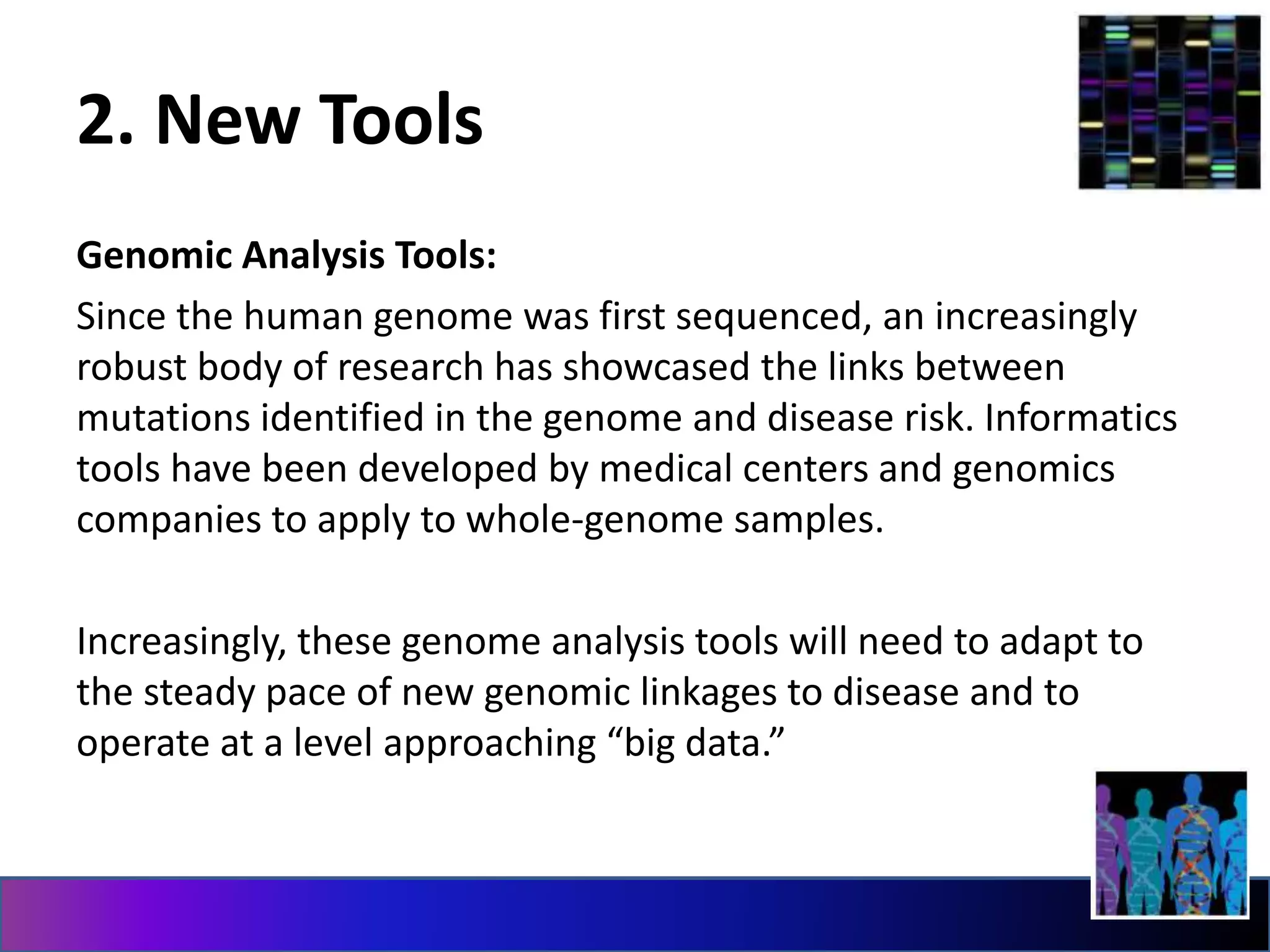 2. New Tools

Genomic Analysis Tools:

Since the human genome was first sequenced, an increasingly robust body of research has showcased the links between mutations identified in the genome and disease risk. Informatics tools have been developed by medical centers and genomics companies to apply to whole-genome samples.

Increasingly, these genome analysis tools will need to adapt to the steady pace of new genomic linkages to disease and to operate at a level approaching “big data.”